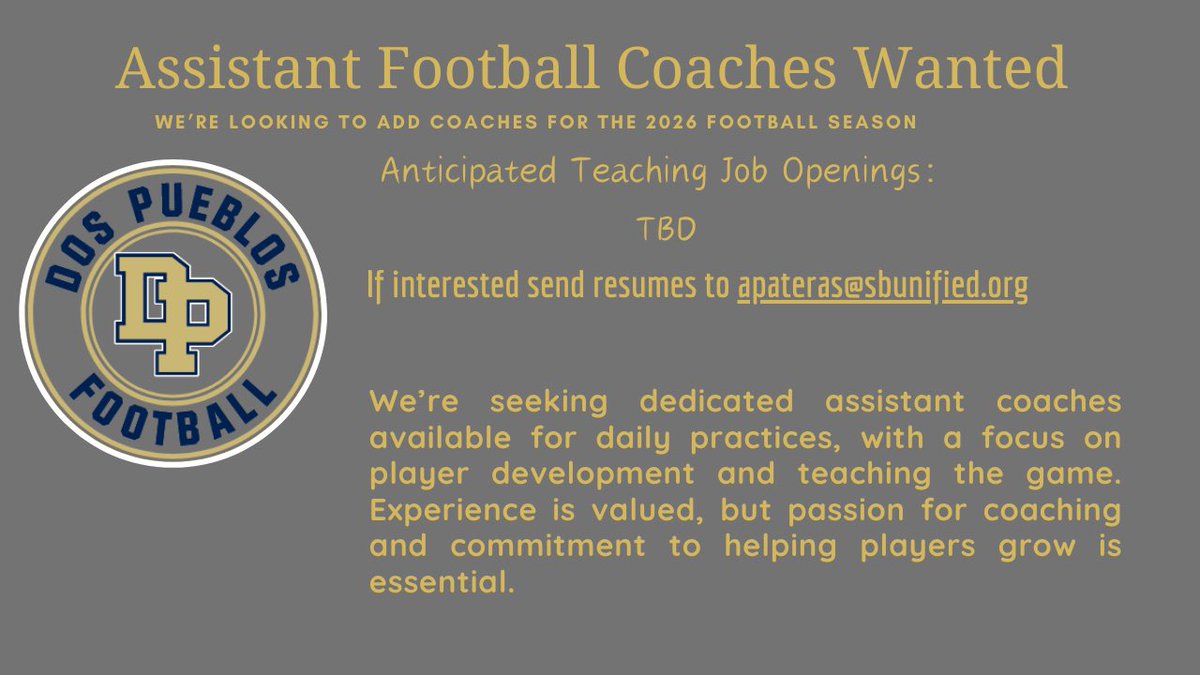 Assistant Football Coaches Wanted

WE'RE LOOKING TO ADD COACHES FOR THE 2026 FOOTBALL SEASON

DOS PUEBLOS
DP
FOOTBALL

Anticipated Teaching Job Openings:

TBD

If interested send resumes to apateras@sbunified.org

We're seeking dedicated assistant coaches available for daily practices, with a focus on player development and teaching the game. Experience is valued, but passion for coaching and commitment to helping players grow is essential.